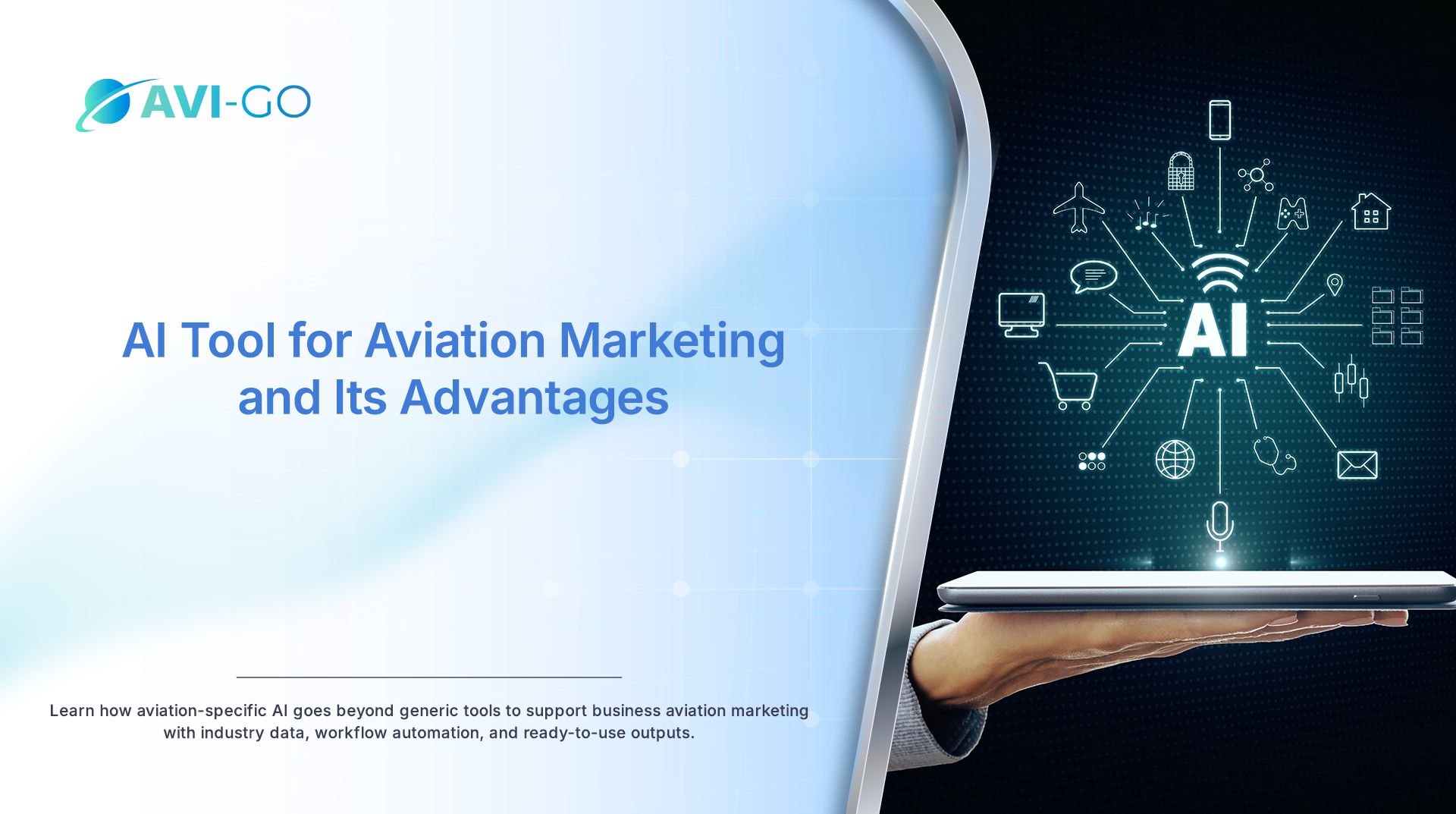 AVI-GO

AI Tool for Aviation Marketing and Its Advantages

Learn how aviation-specific AI goes beyond generic tools to support business aviation marketing with industry data, workflow automation, and ready-to-use outputs.

AI